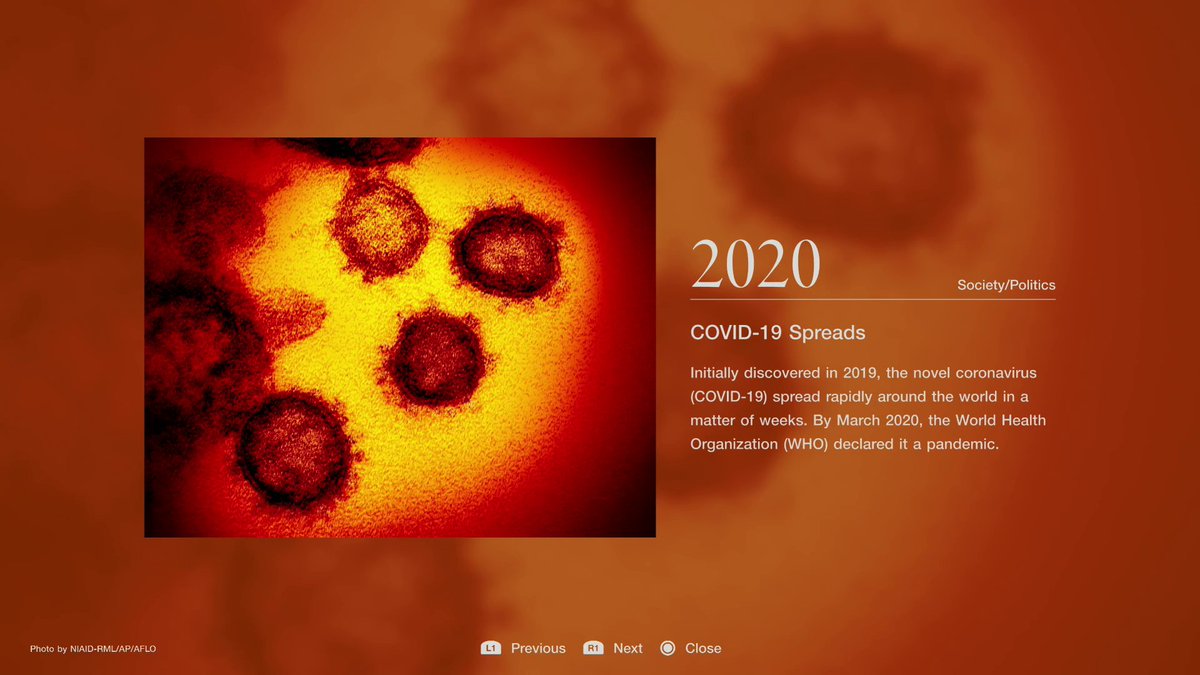 2020

Society/Politics

COVID-19 Spreads

Initially discovered in 2019, the novel coronavirus (COVID-19) spread rapidly around the world in a matter of weeks. By March 2020, the World Health Organization (WHO) declared it a pandemic.

Photo by NIAID-RML/AP/AFLO

L1 Previous R1 Next Close